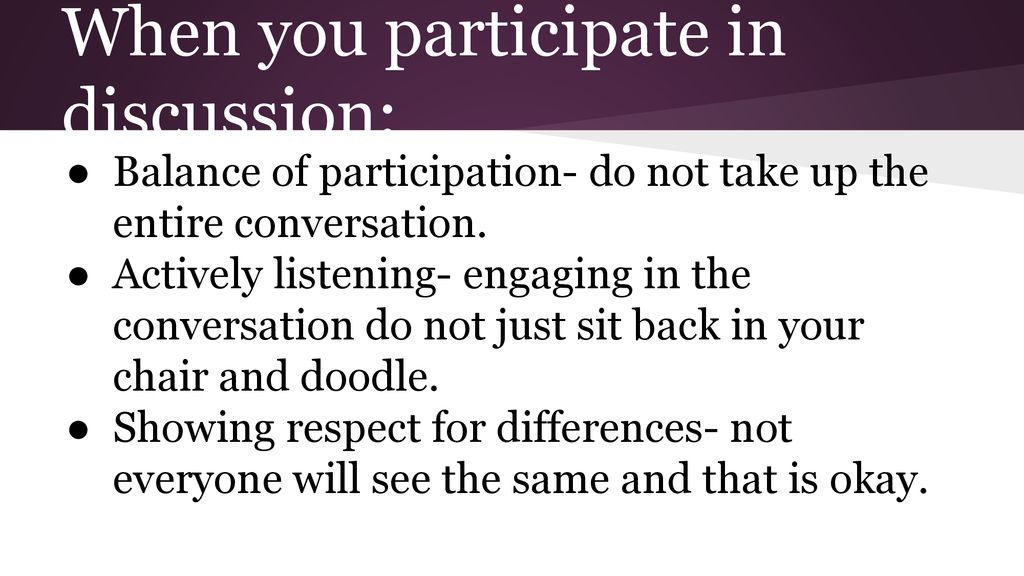 When you participate in discussion:

● Balance of participation- do not take up the entire conversation.
● Actively listening- engaging in the conversation do not just sit back in your chair and doodle.
● Showing respect for differences- not everyone will see the same and that is okay.